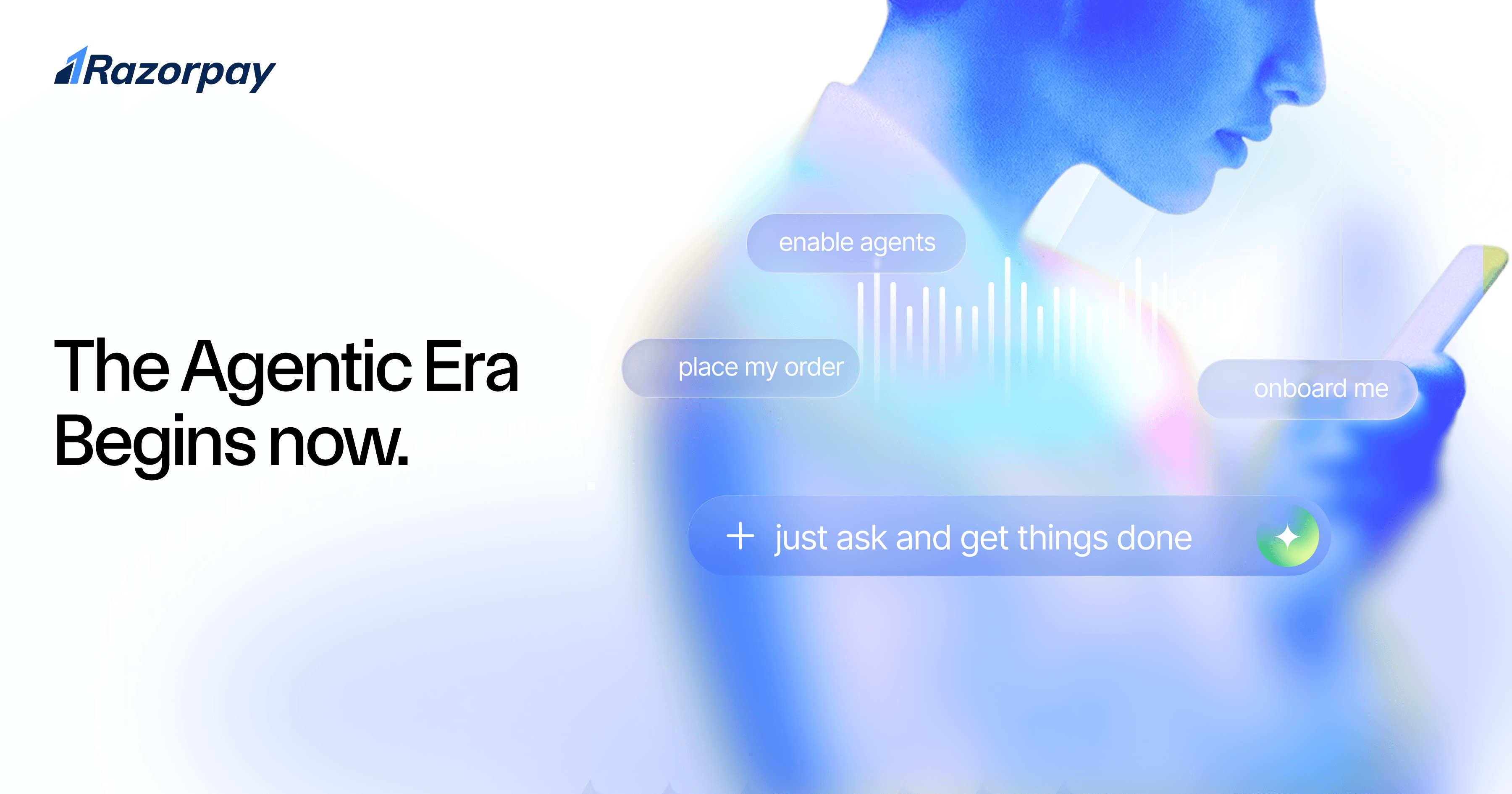 Razorpay

The Agentic Era Begins now.

enable agents

place my order

onboard me

+ just ask and get things done